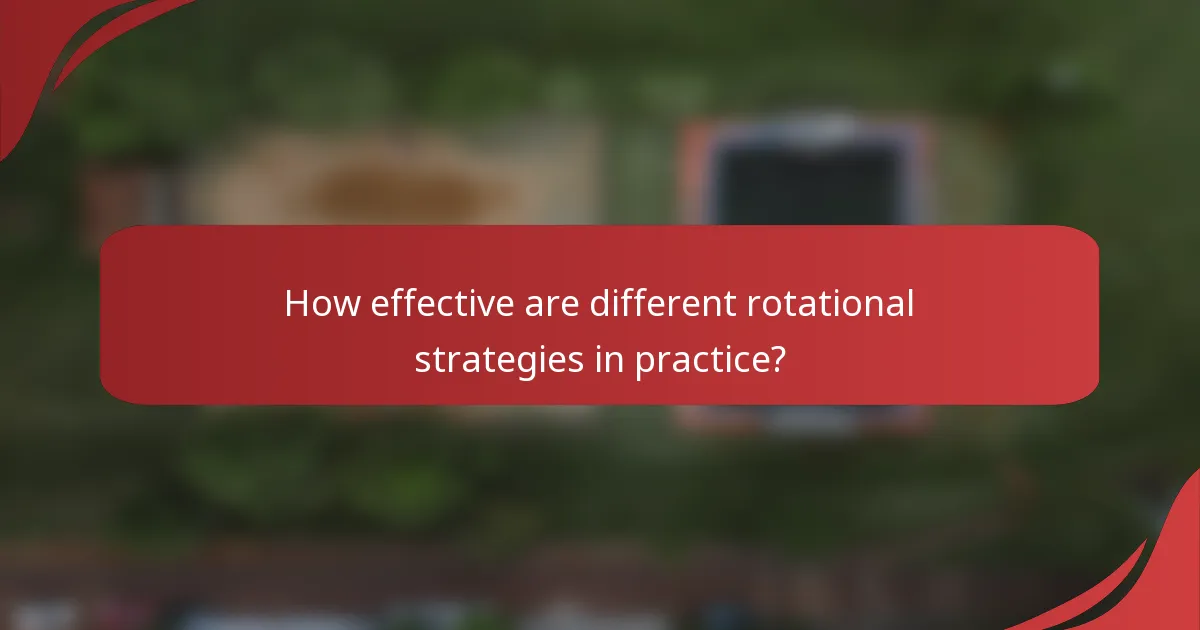 How effective are different rotational strategies in practice?